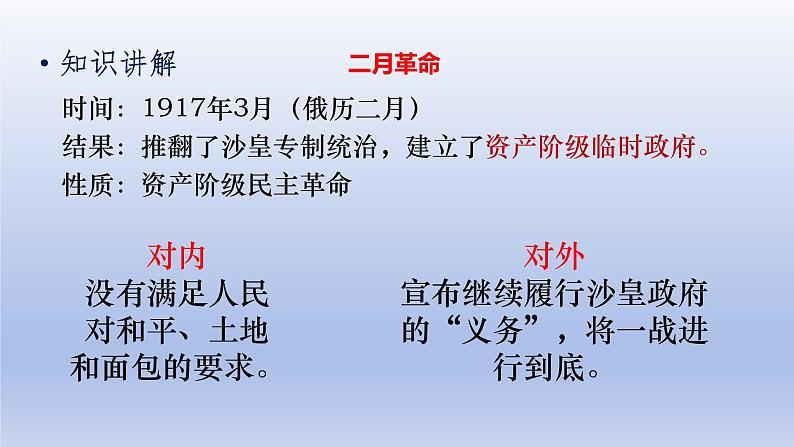 • 知识讲解

二月革命

时间：1917年3月（俄历二月）
结果：推翻了沙皇专制统治，建立了资产阶级临时政府。
性质：资产阶级民主革命

对内
没有满足人民对和平、土地和面包的要求。

对外
宣布继续履行沙皇政府的“义务”，将一战进行到底。